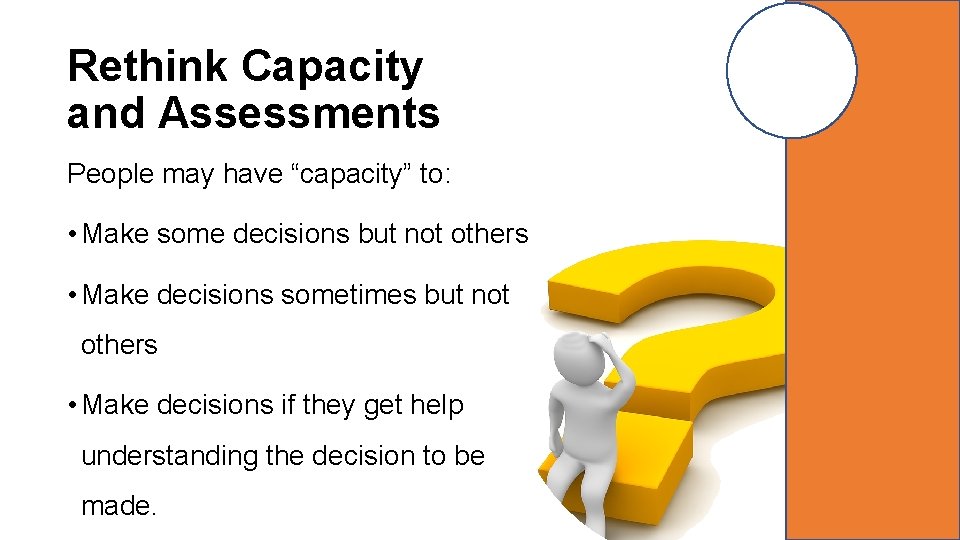 Rethink Capacity and Assessments

People may have “capacity” to:

• Make some decisions but not others

• Make decisions sometimes but not others

• Make decisions if they get help understanding the decision to be made.